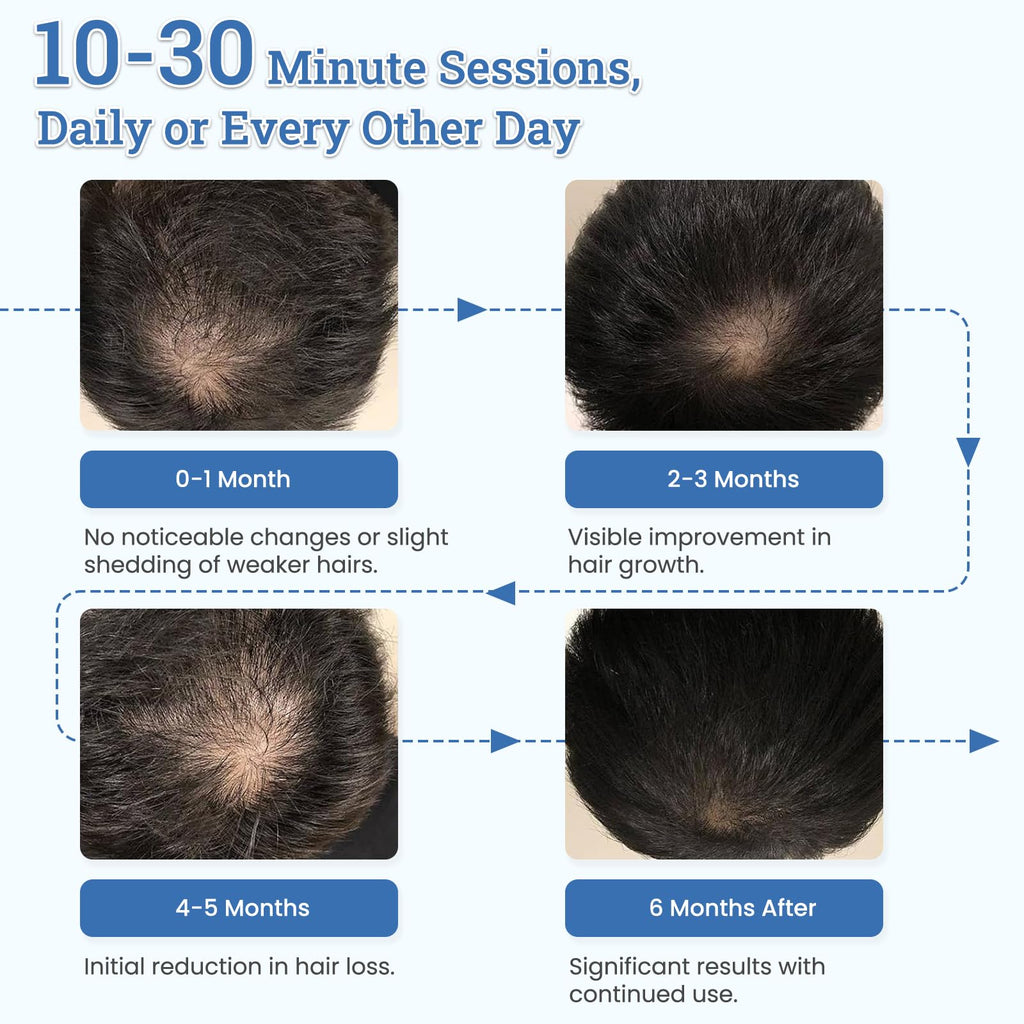 10-30 Minute Sessions, Daily or Every Other Day

0-1 Month

No noticeable changes or slight shedding of weaker hairs.

2-3 Months

Visible improvement in hair growth.

4-5 Months

Initial reduction in hair loss.

6 Months After

Significant results with continued use.